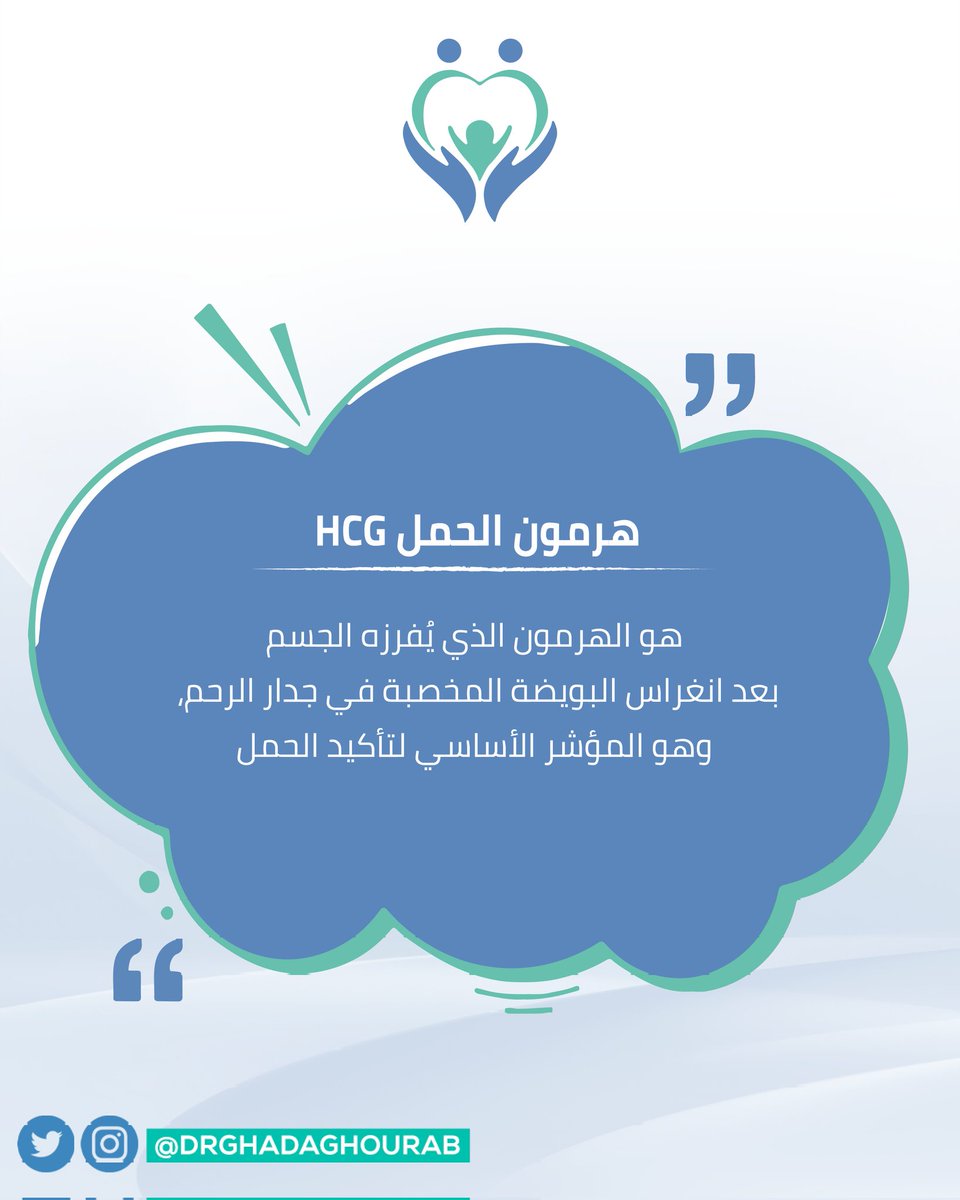 هرمون الحمل HCG

هو الهرمون الذي يُفرزه الجسم
بعد انغراس البويضة المخصبة في جدار الرحم,
وهو المؤشر الأساسي لتأكيد الحمل

@DRGHADAGHOURAB